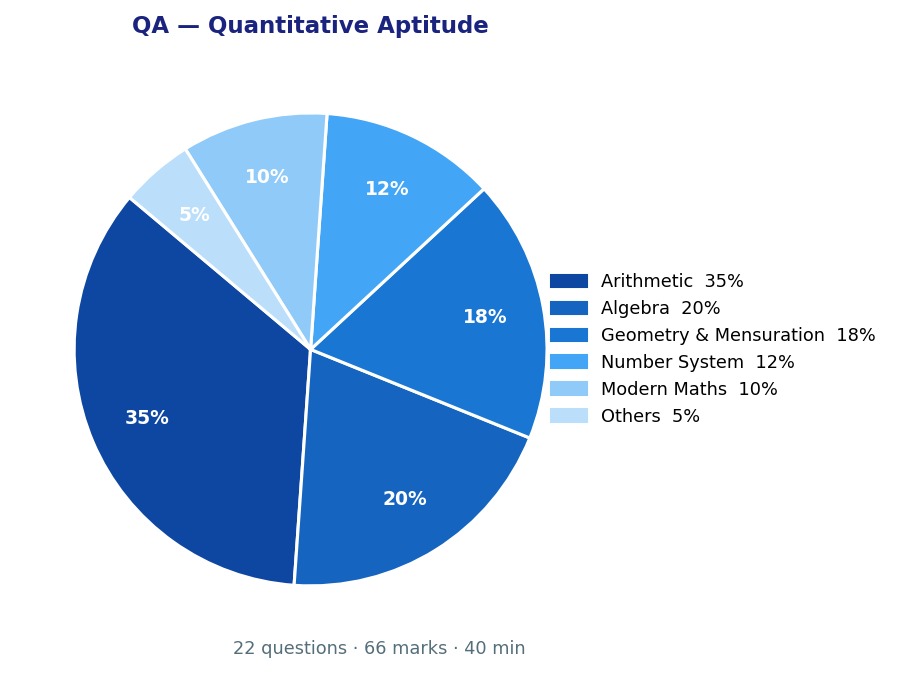 QA — Quantitative Aptitude

10%
12%
5%
18%
35%
20%

Arithmetic 35%
Algebra 20%
Geometry & Mensuration 18%
Number System 12%
Modern Maths 10%
Others 5%

22 questions · 66 marks · 40 min